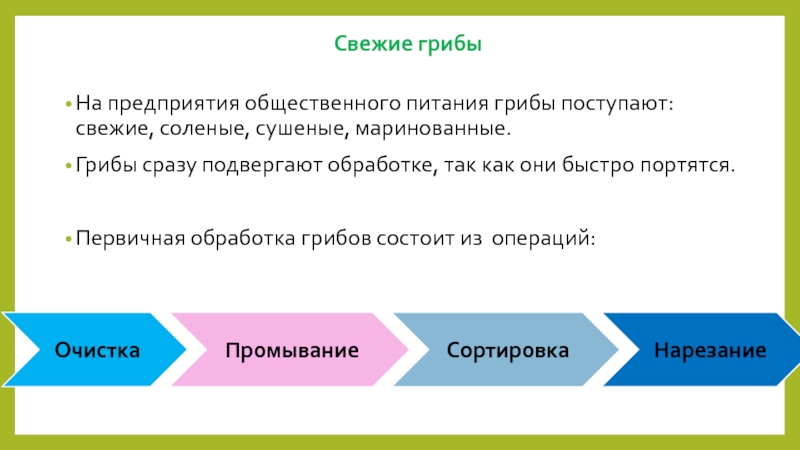 Свежие грибы

• На предприятия общественного питания грибы поступают: свежие, соленые, сушеные, маринованные.

• Грибы сразу подвергают обработке, так как они быстро портятся.

• Первичная обработка грибов состоит из операций:

Очистка

Промывание

Сортировка

Нарезание